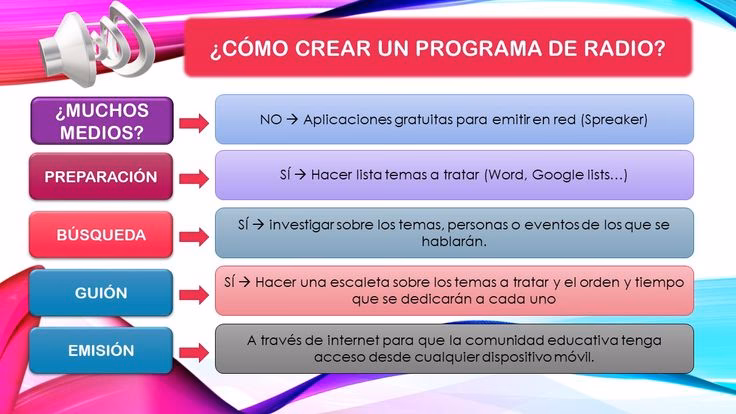 ¿CÓMO CREAR UN PROGRAMA DE RADIO?

¿MUCHOS MEDIOS?

NO → Aplicaciones gratuitas para emitir en red (Spreaker)

PREPARACIÓN

SÍ → Hacer lista temas a tratar (Word, Google lists…)

BÚSQUEDA

SÍ → investigar sobre los temas, personas o eventos de los que se hablarán.

GUIÓN

SÍ → Hacer una escaleta sobre los temas a tratar y el orden y tiempo que se dedicarán a cada uno

EMISIÓN

A través de internet para que la comunidad educativa tenga acceso desde cualquier dispositivo móvil.